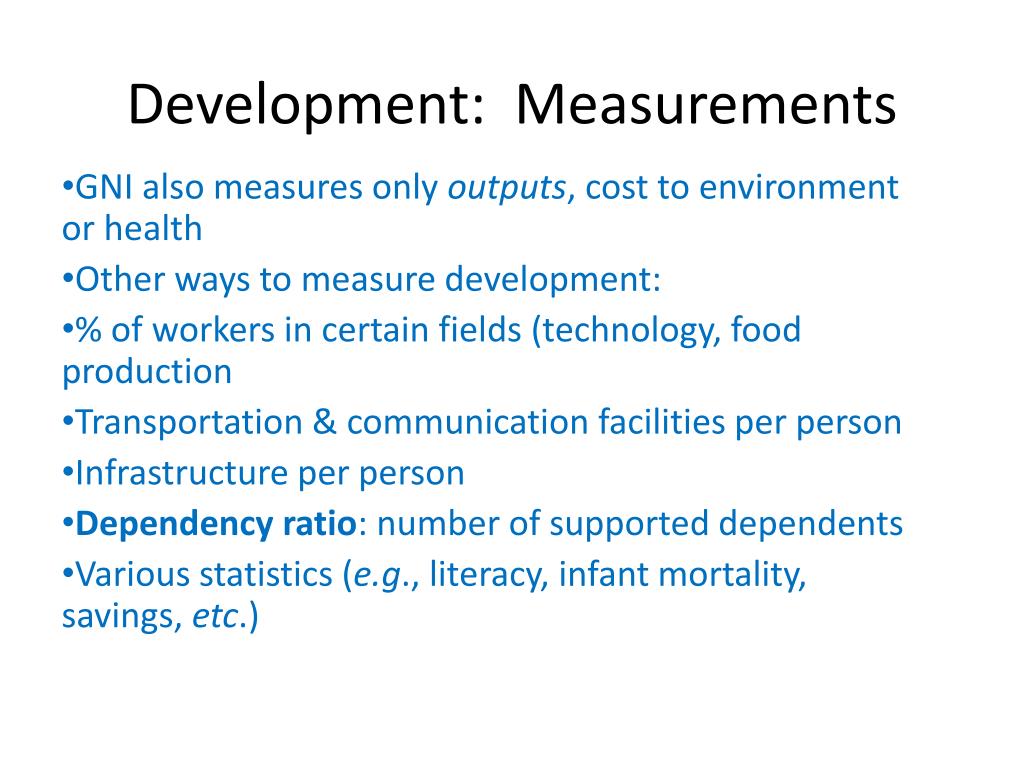 Development: Measurements

•GNI also measures only outputs, cost to environment or health

•Other ways to measure development:

•% of workers in certain fields (technology, food production

•Transportation & communication facilities per person

•Infrastructure per person

•Dependency ratio: number of supported dependents

•Various statistics (e.g., literacy, infant mortality, savings, etc.)